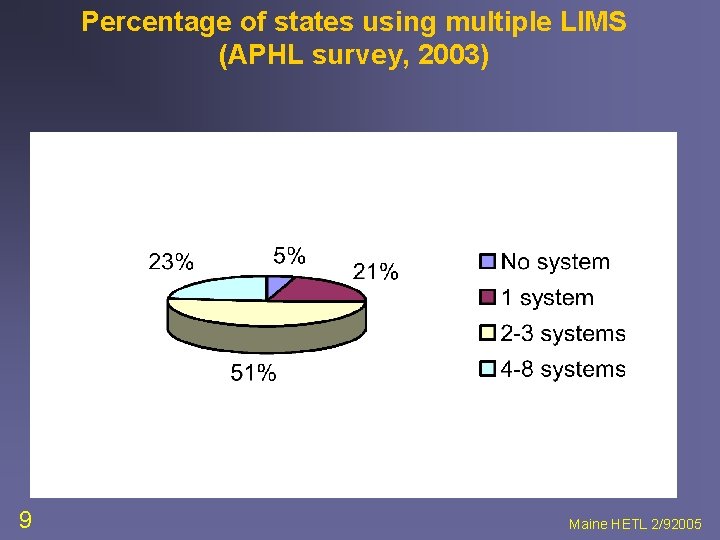 Percentage of states using multiple LIMS (APHL survey, 2003)

23%
5%
21%
51%

No system
1 system
2-3 systems
4-8 systems

9

Maine HETL 2/92005